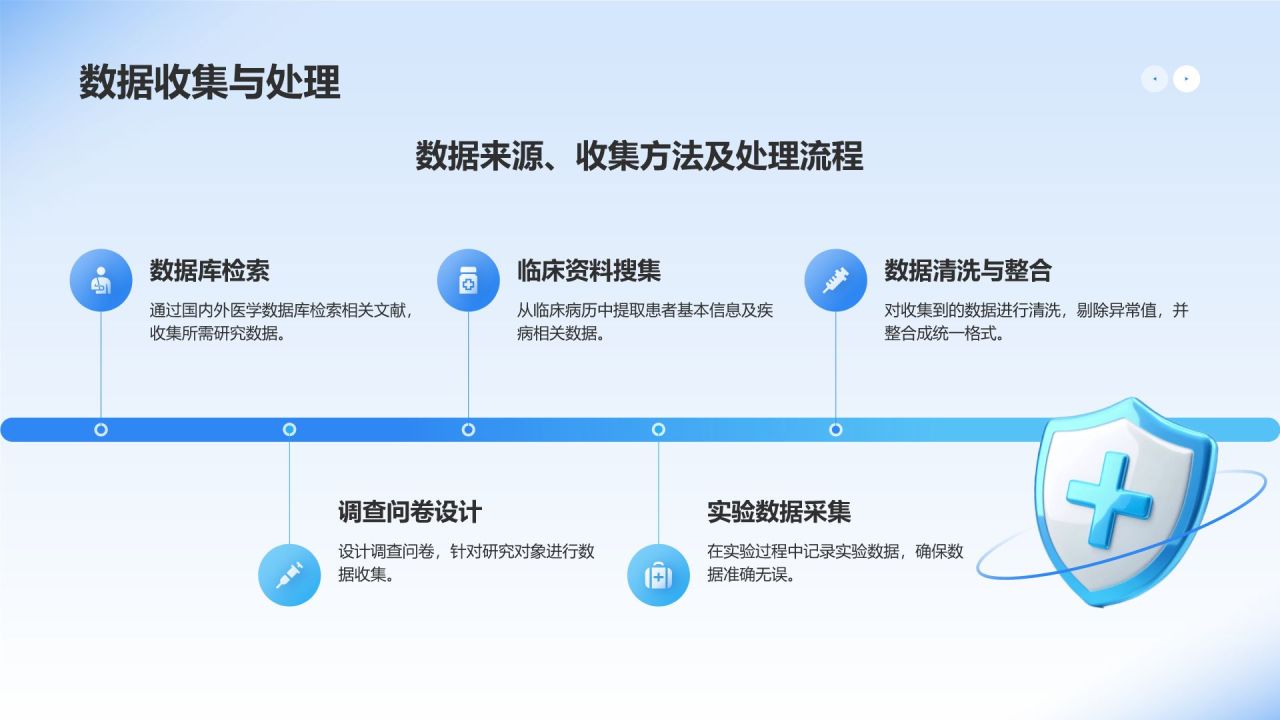 数据收集与处理

数据来源、收集方法及处理流程

数据库检索

通过国内外医学数据库检索相关文献，收集所需研究数据。

临床资料搜集

从临床病历中提取患者基本信息及疾病相关数据。

数据清洗与整合

对收集到的数据进行清洗，剔除异常值，并整合成统一格式。

调查问卷设计

设计调查问卷，针对研究对象进行数据收集。

实验数据采集

在实验过程中记录实验数据，确保数据准确无误。